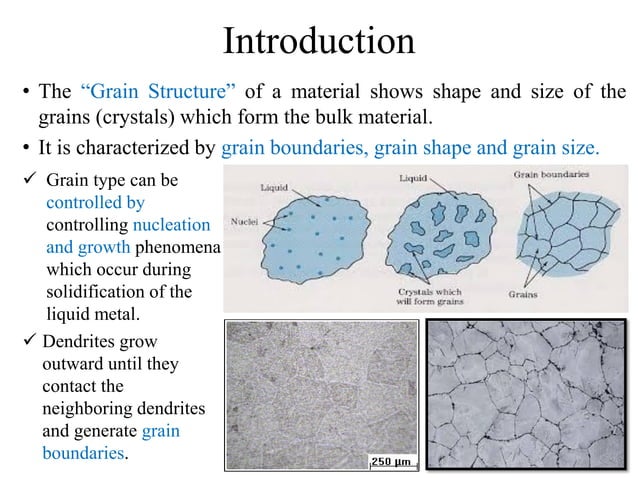 Introduction

• The "Grain Structure" of a material shows shape and size of the grains (crystals) which form the bulk material.

• It is characterized by grain boundaries, grain shape and grain size.

✓ Grain type can be controlled by controlling nucleation and growth phenomena which occur during solidification of the liquid metal.

✓ Dendrites grow outward until they contact the neighboring dendrites and generate grain boundaries.

Liquid

Nuclei

Liquid

Crystals which will form grains

Grain boundaries

Grains

250 μm